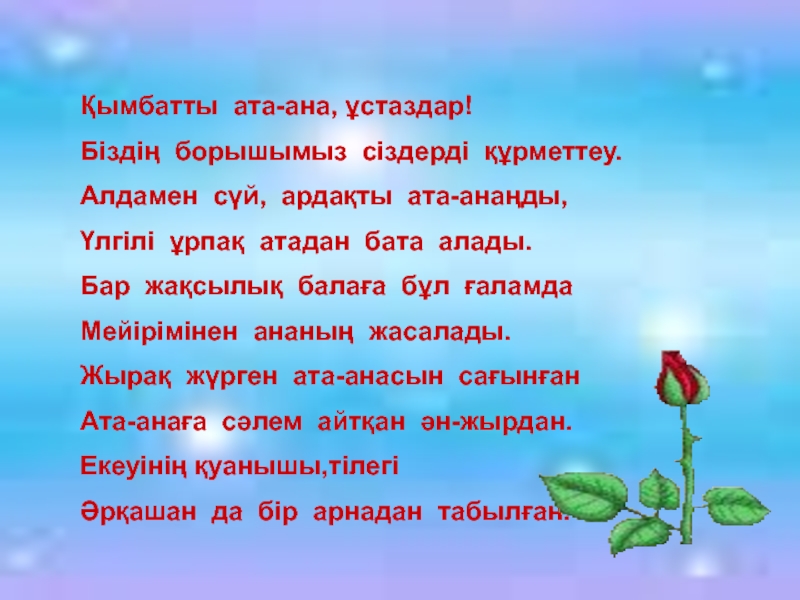 Қымбатты ата-ана, ұстаздар!
Біздің борышымыз сіздерді құрметтеу.
Алдамен сүй, ардақты ата-анаңды,
Үлгілі ұрпақ атадан бата алады.
Бар жақсылық балаға бұл ғаламда
Мейірімінен ананың жасалады.
Жырақ жүрген ата-анасын сағынған
Ата-анаға сәлем айтқан ән-жырдан.
Екеуінің қуанышы,тілегі
Әрқашан да бір арнадан табылған.